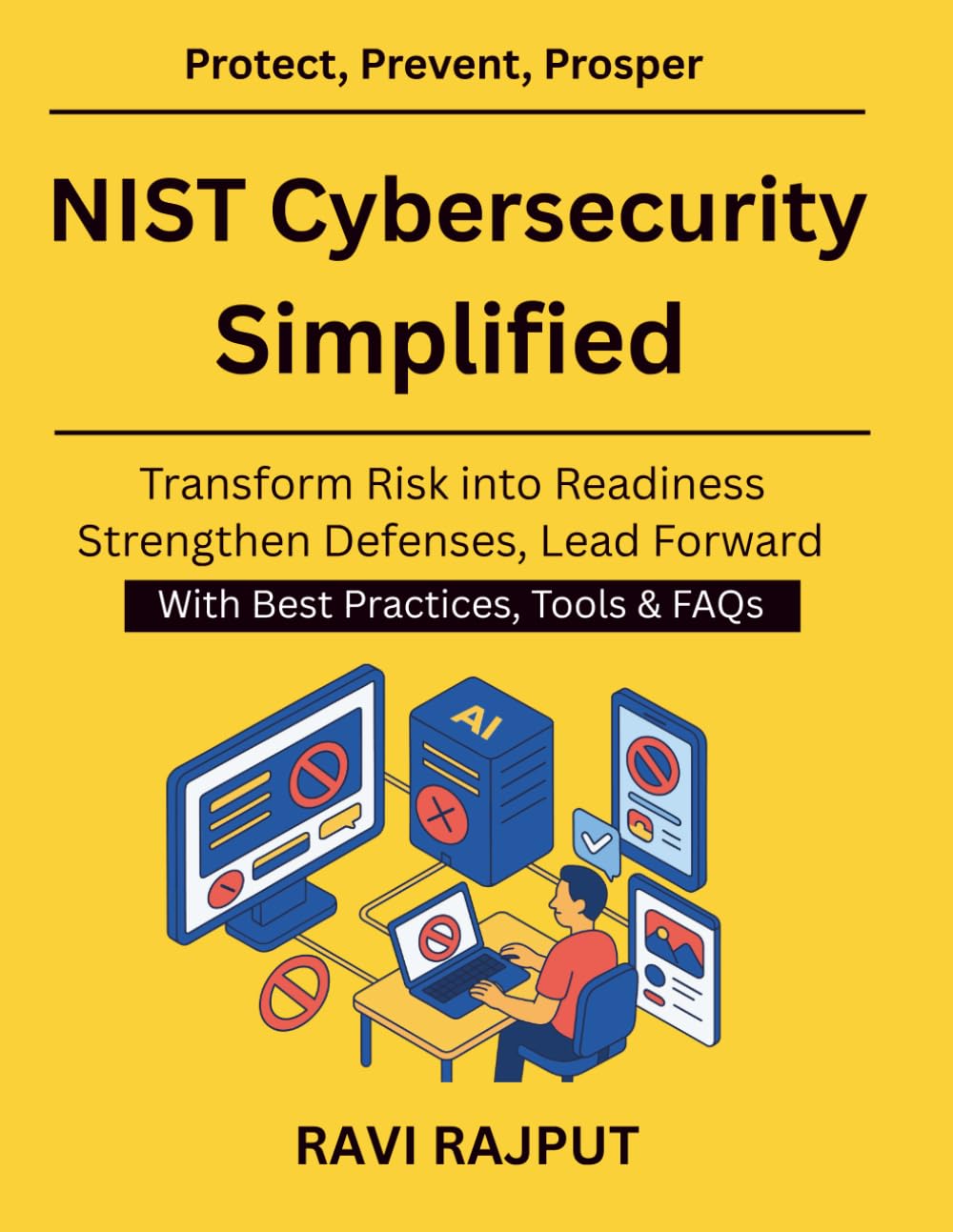 Protect, Prevent, Prosper

NIST Cybersecurity Simplified

Transform Risk into Readiness
Strengthen Defenses, Lead Forward

With Best Practices, Tools & FAQs

AI

RAVI RAJPUT